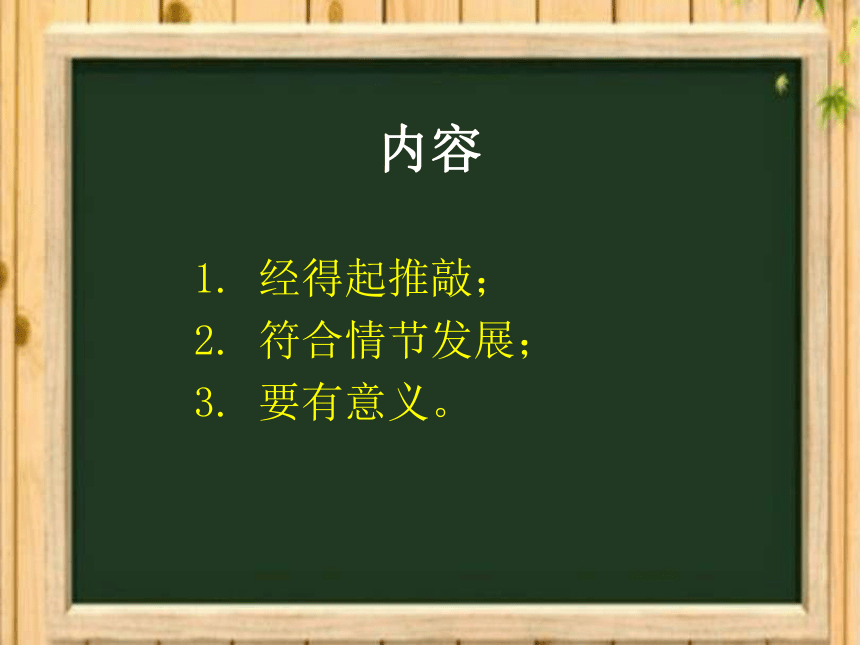 内容

1. 经得起推敲;
2. 符合情节发展;
3. 要有意义。